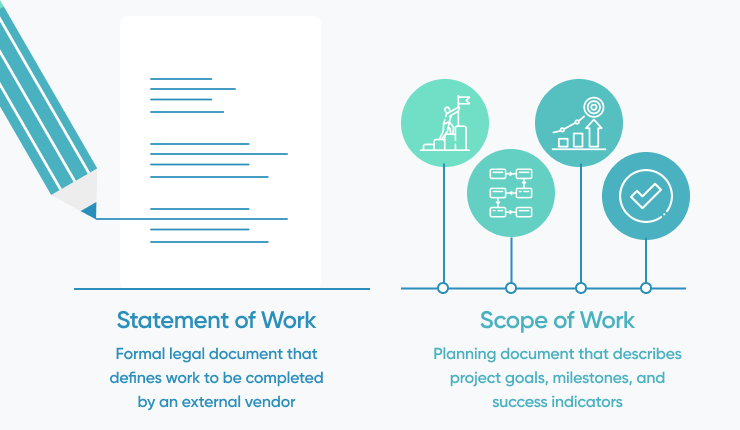 Statement of Work

Formal legal document that defines work to be completed by an external vendor

Scope of Work

Planning document that describes project goals, milestones, and success indicators